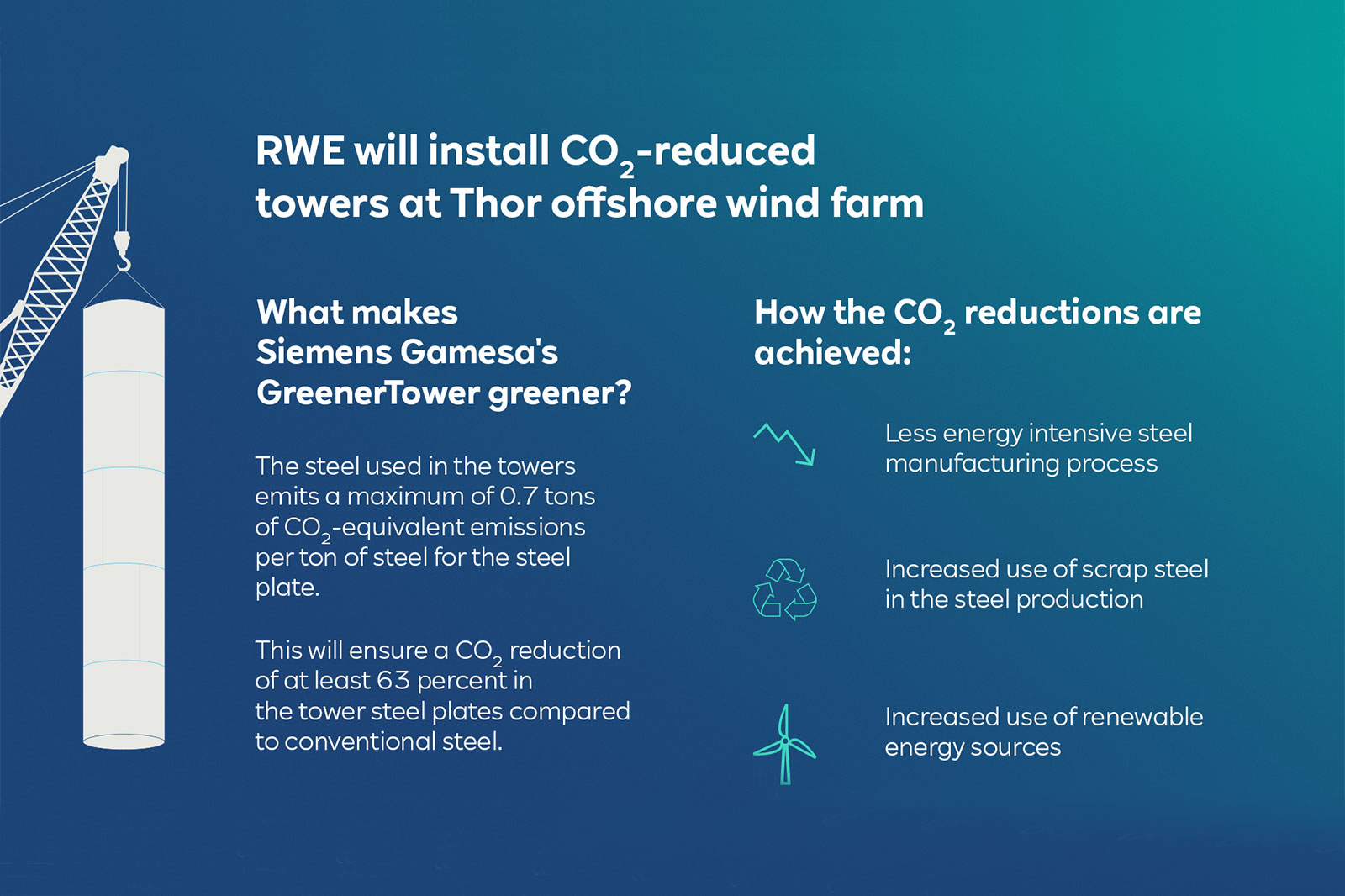 RWE will install $CO_2$-reduced towers at Thor offshore wind farm

What makes Siemens Gamesa's GreenerTower greener?

The steel used in the towers emits a maximum of 0.7 tons of $CO_2$-equivalent emissions per ton of steel for the steel plate.

This will ensure a $CO_2$ reduction of at least 63 percent in the tower steel plates compared to conventional steel.

How the $CO_2$ reductions are achieved:

Less energy intensive steel manufacturing process

Increased use of scrap steel in the steel production

Increased use of renewable energy sources